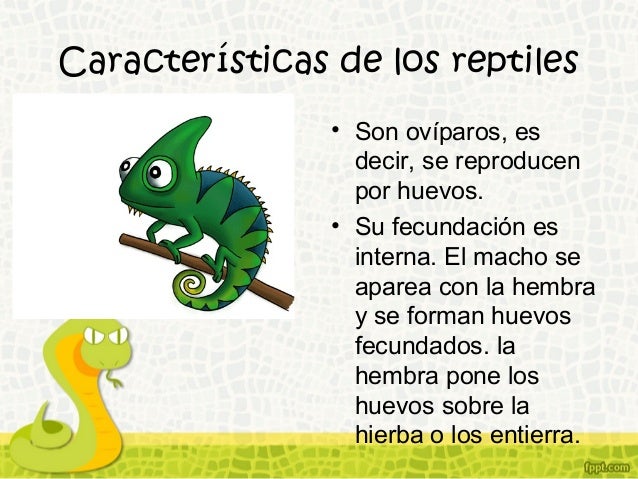 Características de los reptiles

• Son ovíparos, es decir, se reproducen por huevos.

• Su fecundación es interna. El macho se aparea con la hembra y se forman huevos fecundados. la hembra pone los huevos sobre la hierba o los entierra.

fppt.com